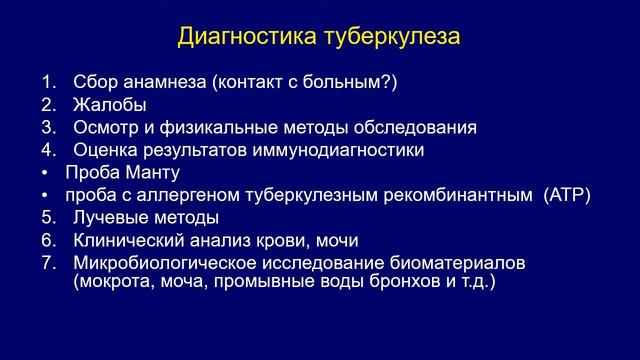 Диагностика туберкулеза

1. Сбор анамнеза (контакт с больным?)
2. Жалобы
3. Осмотр и физикальные методы обследования
4. Оценка результатов иммунодиагностики
• Проба Манту
• проба с аллергеном туберкулезным рекомбинантным (АТР)
5. Лучевые методы
6. Клинический анализ крови, мочи
7. Микробиологическое исследование биоматериалов (мокрота, моча, промывные воды бронхов и т.д.)